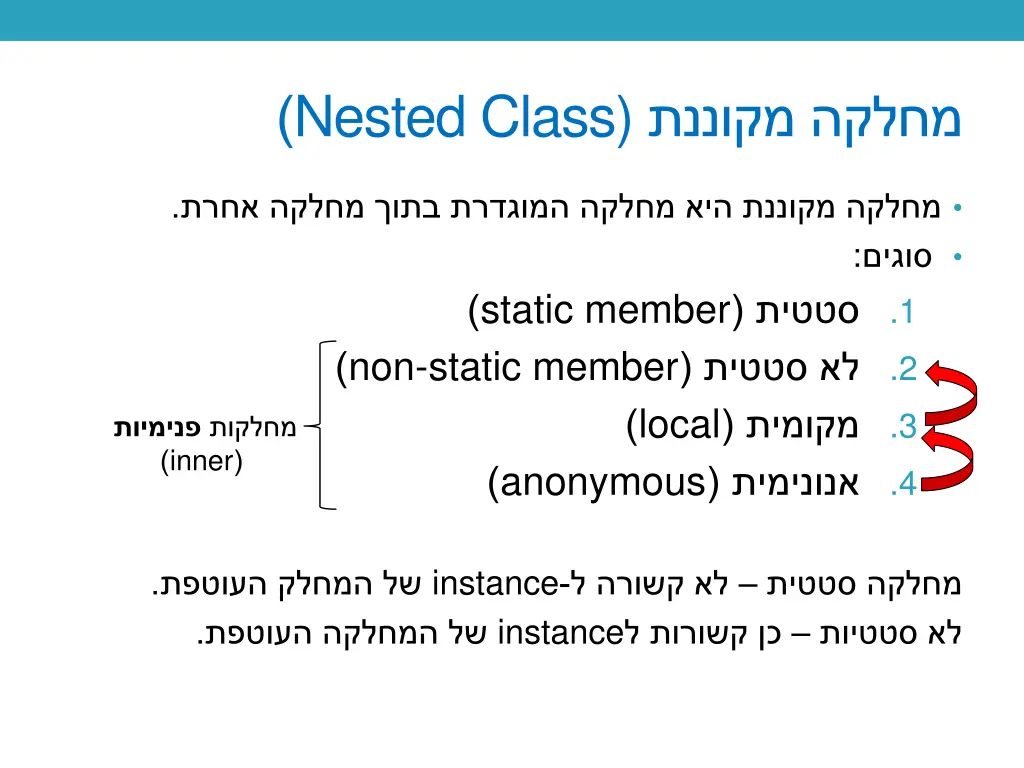 מחלקה מקוננת (Nested Class)

• מחלקה מקוננת היא מחלקה המוגדרת בתוך מחלקה אחרת.
• סוגים:
1. סטטית (static member)
2. לא סטטית (non-static member)
3. מקומית (local)
4. אנונימית (anonymous)

מחלקות פנימיות
(inner)

מחלקה סטטית – לא קשורה ל-instance של המחלק העוטפת.
לא סטטיות – כן קשורות לinstance של המחלקה העוטפת.